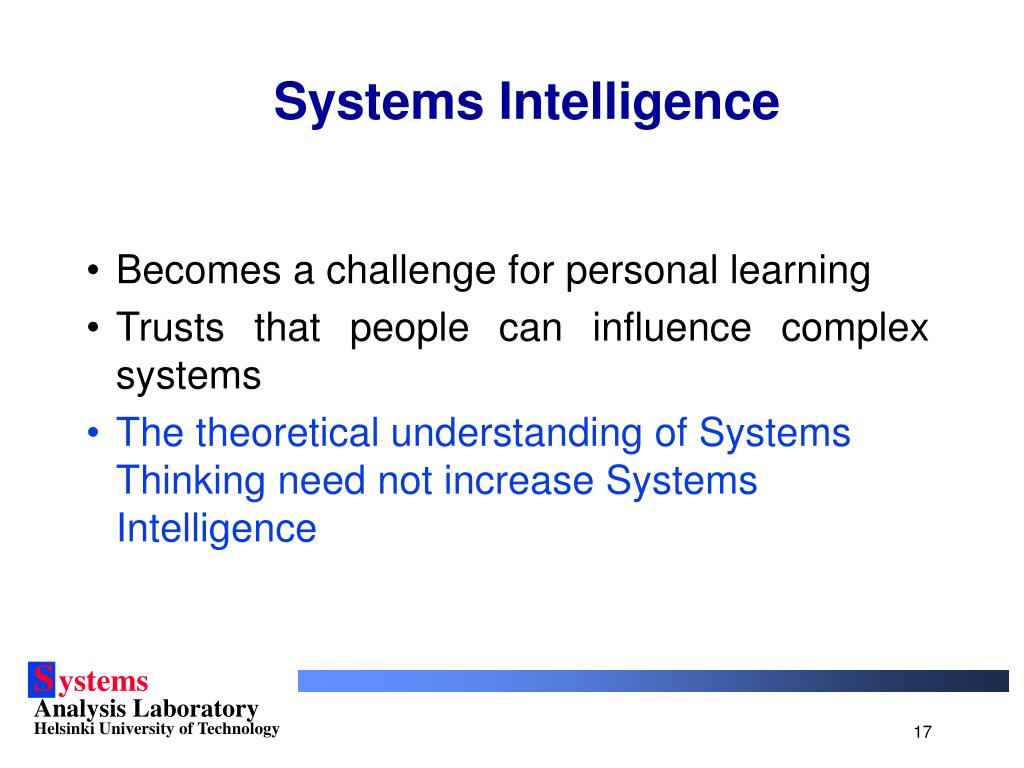 Systems Intelligence

• Becomes a challenge for personal learning
• Trusts that people can influence complex systems
• The theoretical understanding of Systems Thinking need not increase Systems Intelligence

Systems
Analysis Laboratory
Helsinki University of Technology

17